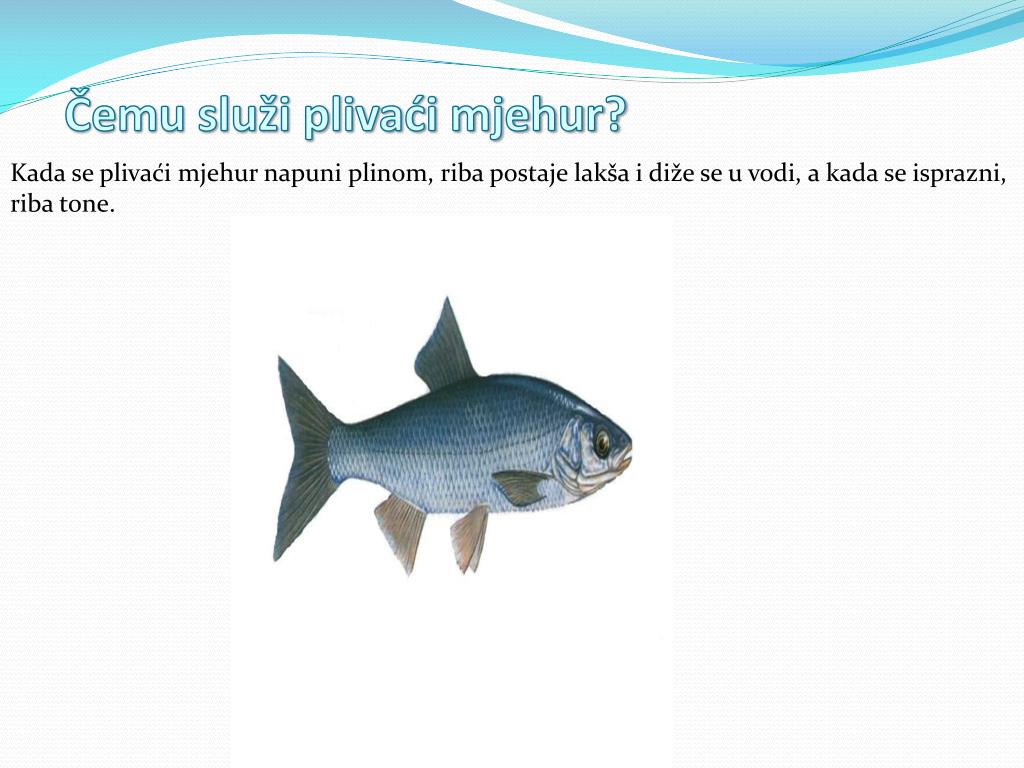 Čemu služi plivaći mjehur?

Kada se plivaći mjehur napuni plinom, riba postaje lakša i diže se u vodi, a kada se isprazni, riba tone.